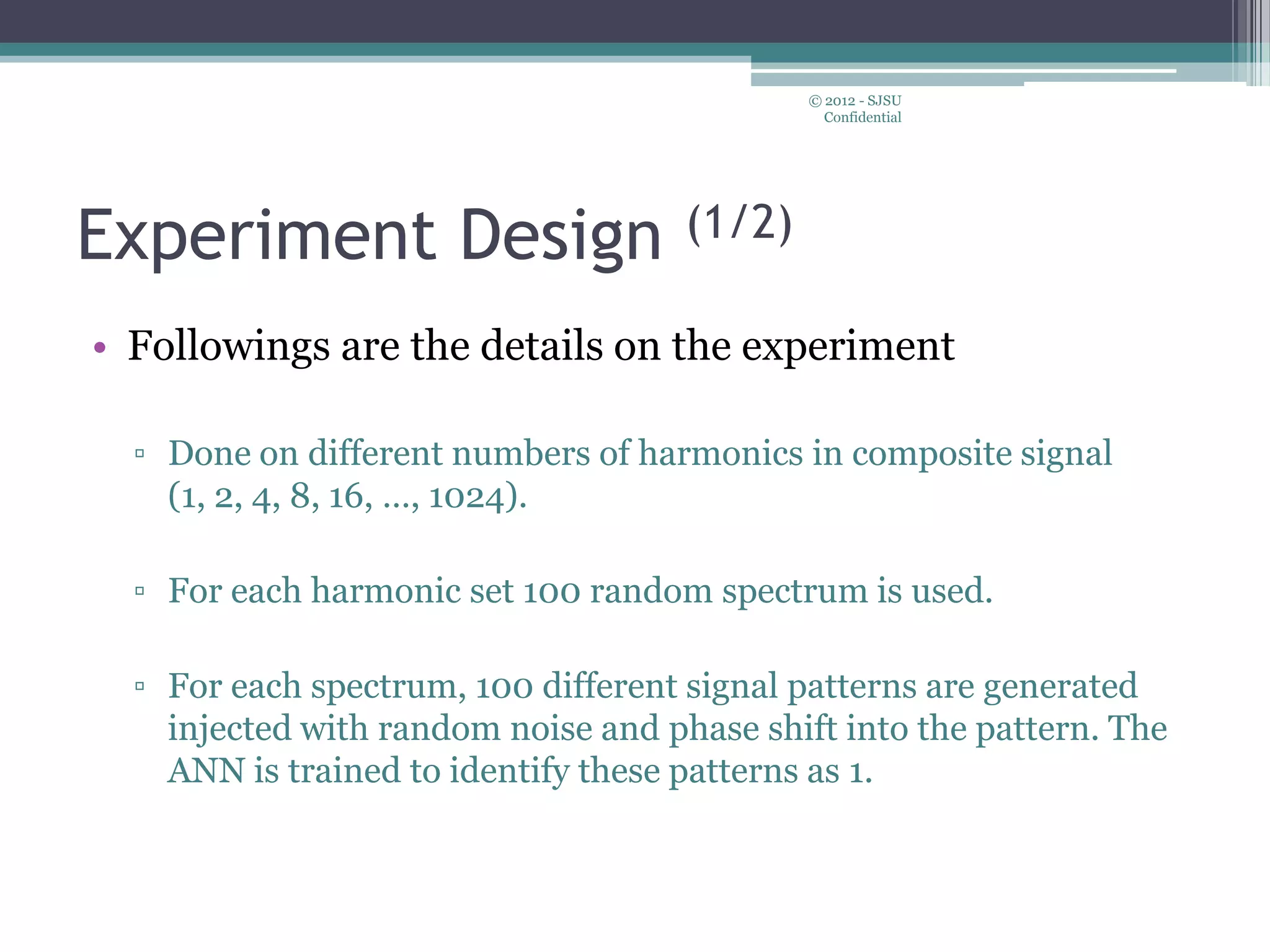 © 2012 - SJSU
Confidential

Experiment Design (1/2)

• Followings are the details on the experiment

▫ Done on different numbers of harmonics in composite signal (1, 2, 4, 8, 16, ..., 1024).

▫ For each harmonic set 100 random spectrum is used.

▫ For each spectrum, 100 different signal patterns are generated injected with random noise and phase shift into the pattern. The ANN is trained to identify these patterns as 1.